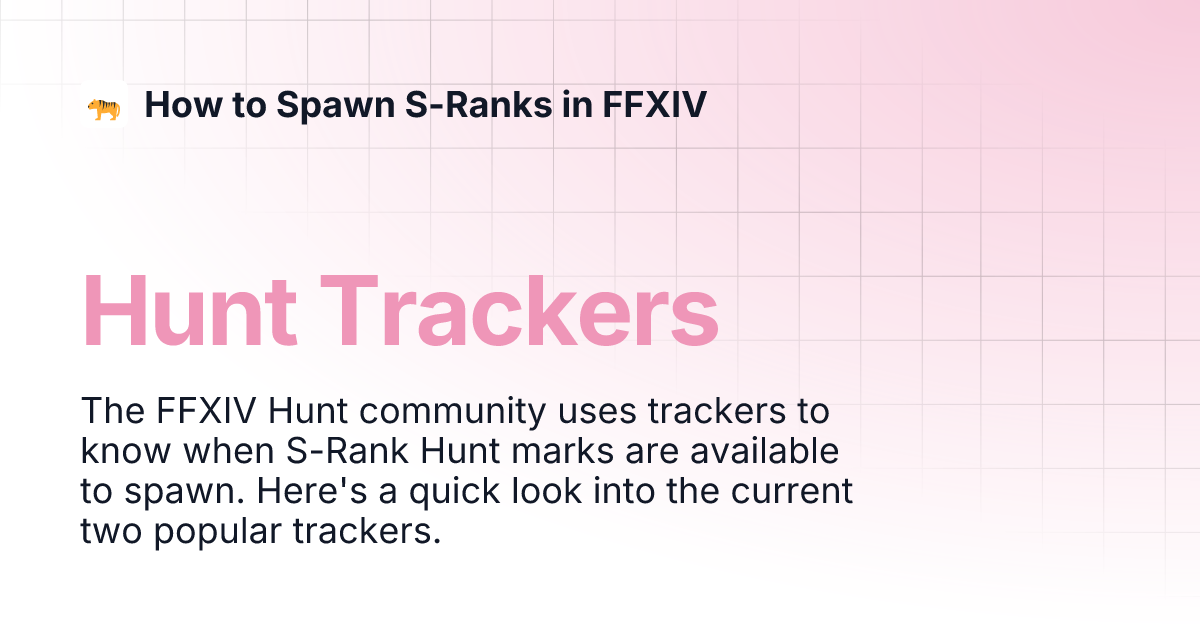 How to Spawn S-Ranks in FFXIV

Hunt Trackers

The FFXIV Hunt community uses trackers to know when S-Rank Hunt marks are available to spawn. Here's a quick look into the current two popular trackers.